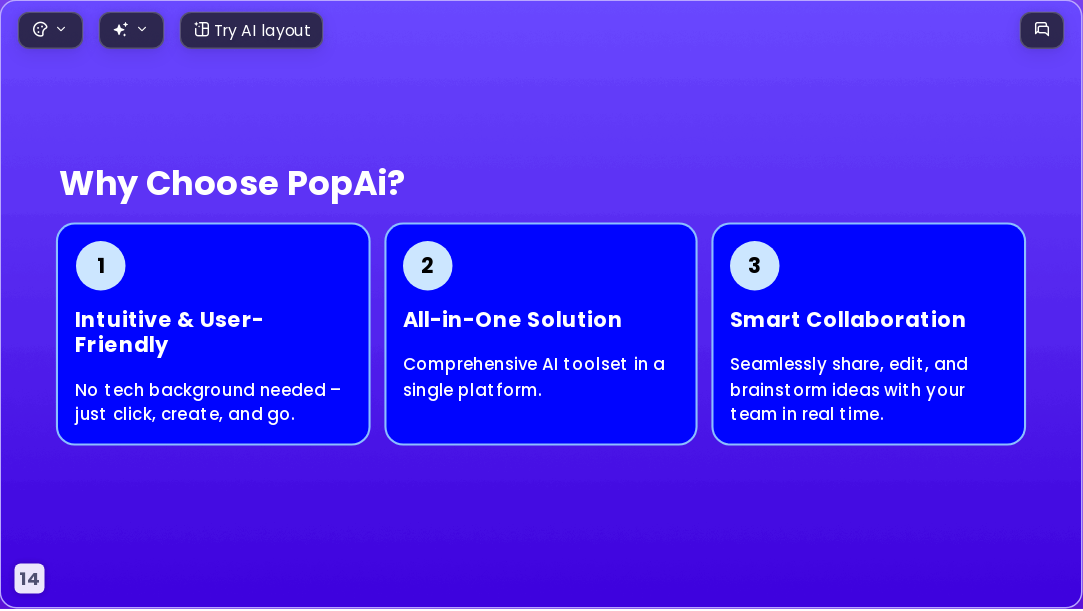 Try AI layout

Why Choose PopAi?

1

Intuitive & User-Friendly

No tech background needed – just click, create, and go.

2

All-in-One Solution

Comprehensive AI toolset in a single platform.

3

Smart Collaboration

Seamlessly share, edit, and brainstorm ideas with your team in real time.

14